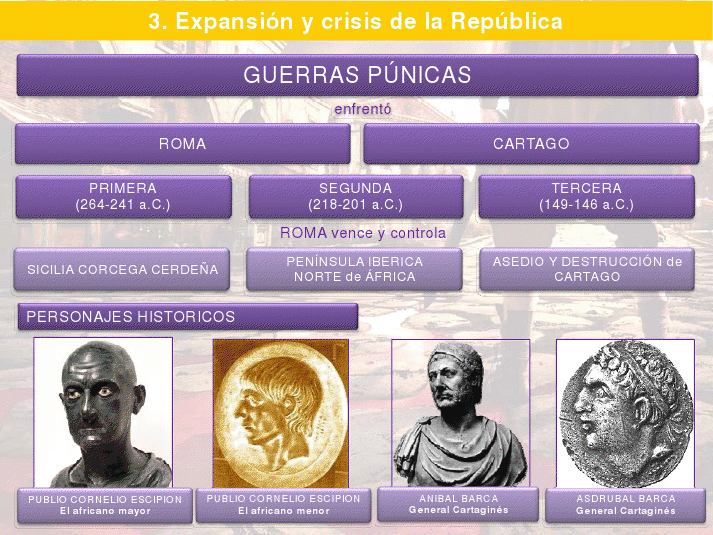 3. Expansión y crisis de la República

GUERRAS PÚNICAS

enfrentó

ROMA

CARTAGO

PRIMERA
(264-241 a.C.)

SEGUNDA
(218-201 a.C.)

TERCERA
(149-146 a.C.)

ROMA vence y controla

SICILIA CORCEGA CERDEÑA

PENÍNSULA IBERICA
NORTE de ÁFRICA

ASEDIO Y DESTRUCCIÓN de CARTAGO

PERSONAJES HISTORICOS

PUBLIO CORNELIO ESCIPION
El africano mayor

PUBLIO CORNELIO ESCIPION
El africano menor

ANIBAL BARCA
General Cartaginés

ASDRUBAL BARCA
General Cartaginés